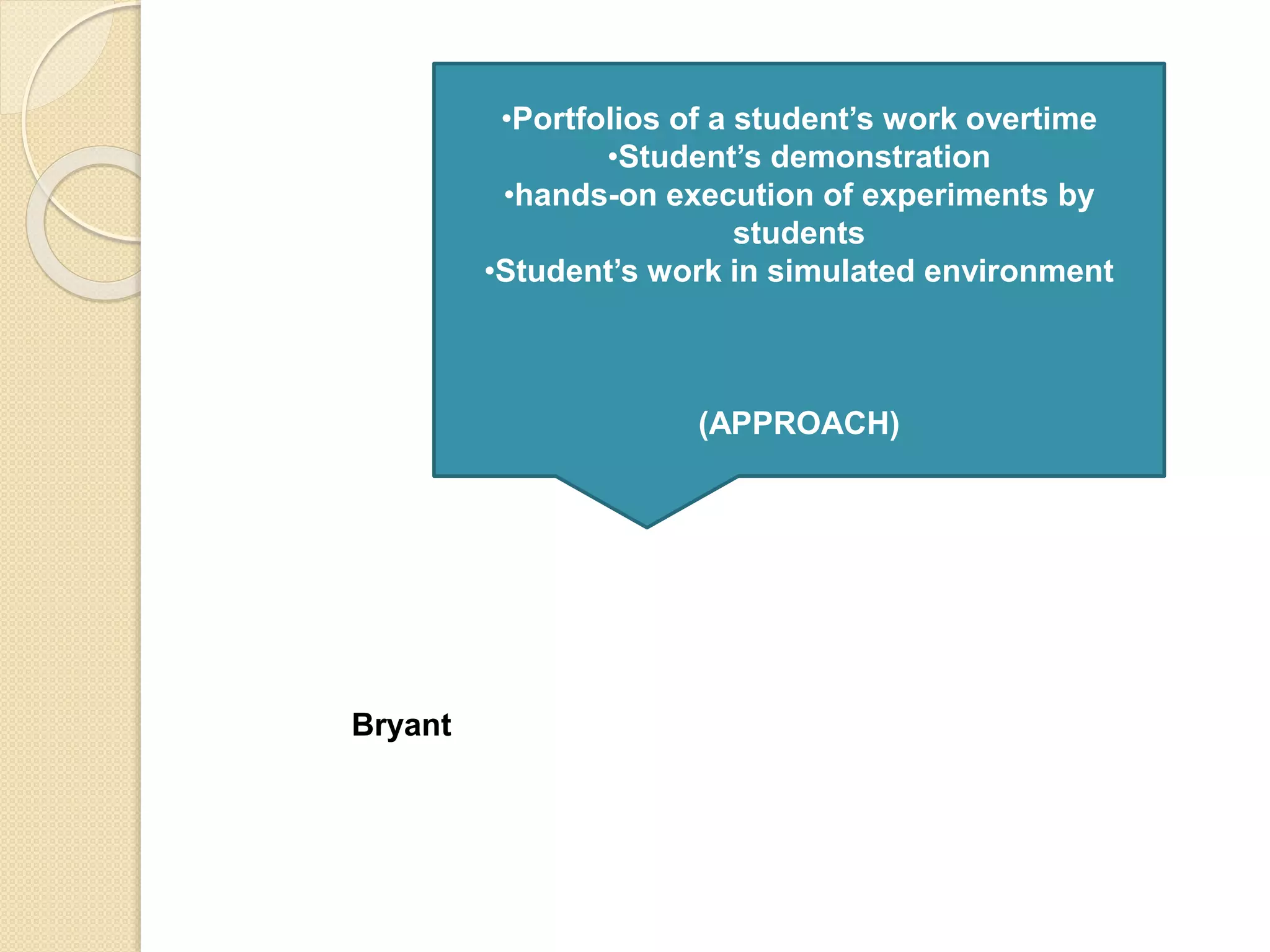 •Portfolios of a student’s work overtime
•Student’s demonstration
•hands-on execution of experiments by students
•Student’s work in simulated environment

(APPROACH)

Bryant